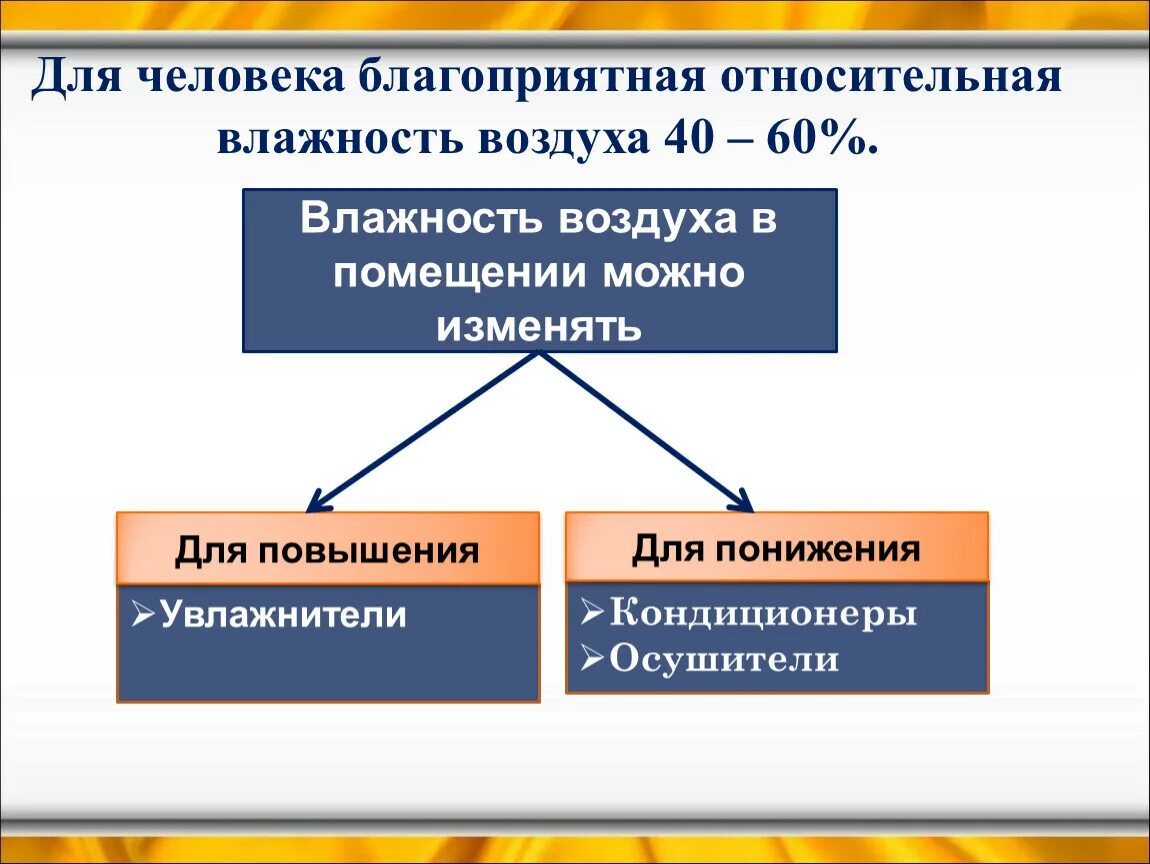 Для человека благоприятная относительная влажность воздуха 40 – 60%.

Влажность воздуха в помещении можно изменять

Для повышения

➢Увлажнители

Для понижения

➢Кондиционеры
➢Осушители